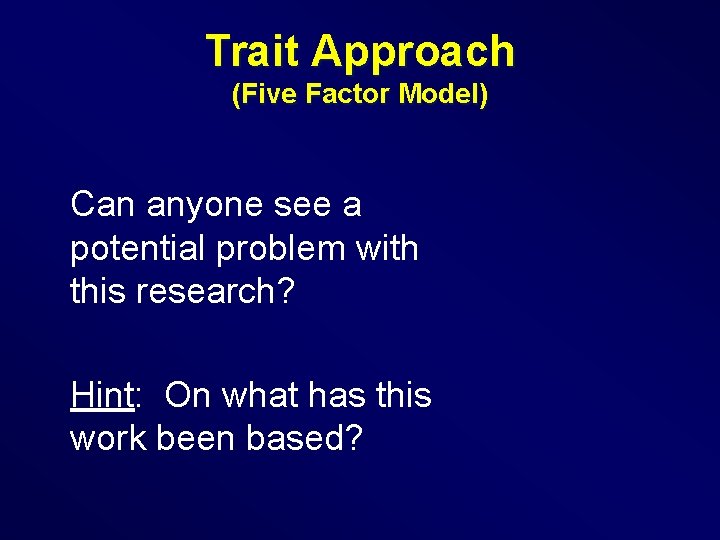 Trait Approach
(Five Factor Model)

Can anyone see a potential problem with this research?

Hint: On what has this work been based?